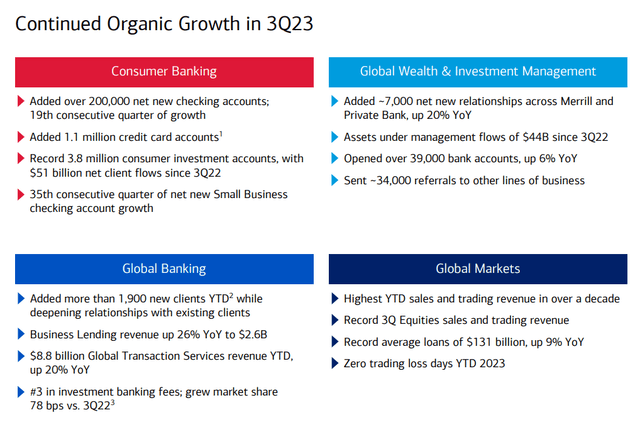 Continued Organic Growth in 3Q23

Consumer Banking

Added over 200,000 net new checking accounts; 19th consecutive quarter of growth

Added 1.1 million credit card accounts$^1$

Record 3.8 million consumer investment accounts, with $51 billion net client flows since 3Q22

35th consecutive quarter of net new Small Business checking account growth

Global Wealth & Investment Management

Added ~7,000 net new relationships across Merrill and Private Bank, up 20% YoY

Assets under management flows of $44B since 3Q22

Opened over 39,000 bank accounts, up 6% YoY

Sent ~34,000 referrals to other lines of business

Global Banking

Added more than 1,900 new clients YTD$^2$ while deepening relationships with existing clients

Business Lending revenue up 26% YoY to $2.6B

$8.8 billion Global Transaction Services revenue YTD, up 20% YoY

#3 in investment banking fees; grew market share 78 bps vs. 3Q22$^3$

Global Markets

Highest YTD sales and trading revenue in over a decade

Record 3Q Equities sales and trading revenue

Record average loans of $131 billion, up 9% YoY

Zero trading loss days YTD 2023